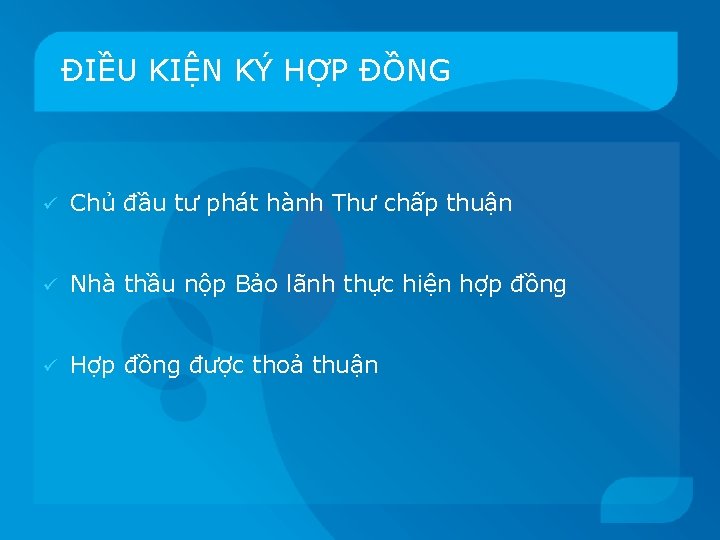 ĐIỀU KIỆN KÝ HỢP ĐỒNG

✓ Chủ đầu tư phát hành Thư chấp thuận

✓ Nhà thầu nộp Bảo lãnh thực hiện hợp đồng

✓ Hợp đồng được thoả thuận